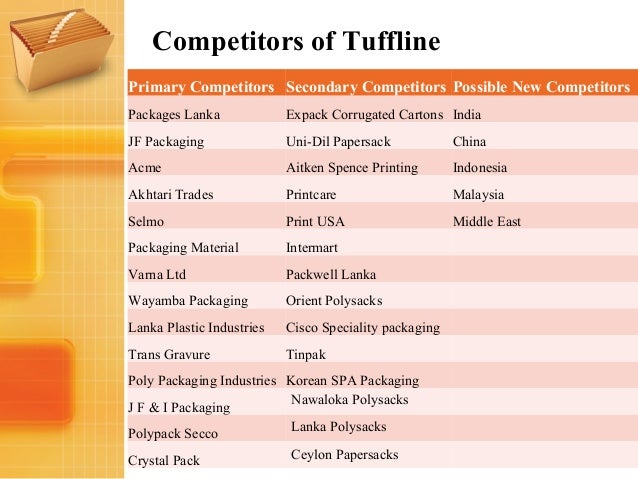 Competitors of Tuffline

| Primary Competitors | Secondary Competitors | Possible New Competitors |
|---|---|---|
| Packages Lanka | Expack Corrugated Cartons | India |
| JF Packaging | Uni-Dil Papersack | China |
| Acme | Aitken Spence Printing | Indonesia |
| Akhtari Trades | Printcare | Malaysia |
| Selmo | Print USA | Middle East |
| Packaging Material | Intermart | |
| Varna Ltd | Packwell Lanka | |
| Wayamba Packaging | Orient Polysacks | |
| Lanka Plastic Industries | Cisco Speciality packaging | |
| Trans Gravure | Tinpak | |
| Poly Packaging Industries | Korean SPA Packaging | |
| J F & I Packaging | Nawaloka Polysacks | |
| Polypack Secco | Lanka Polysacks | |
| Crystal Pack | Ceylon Papersacks | |